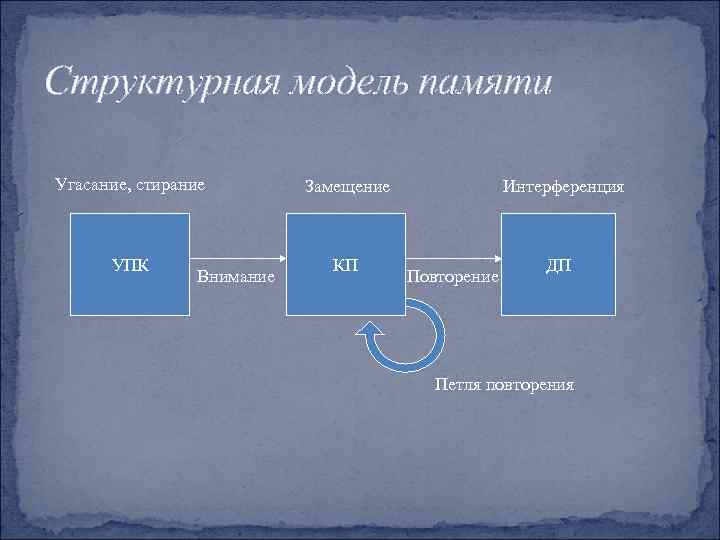 Структурная модель памяти

Угасание, стирание

Замещение

Интерференция

УПК

Внимание

КП

Повторение

ДП

Петля повторения